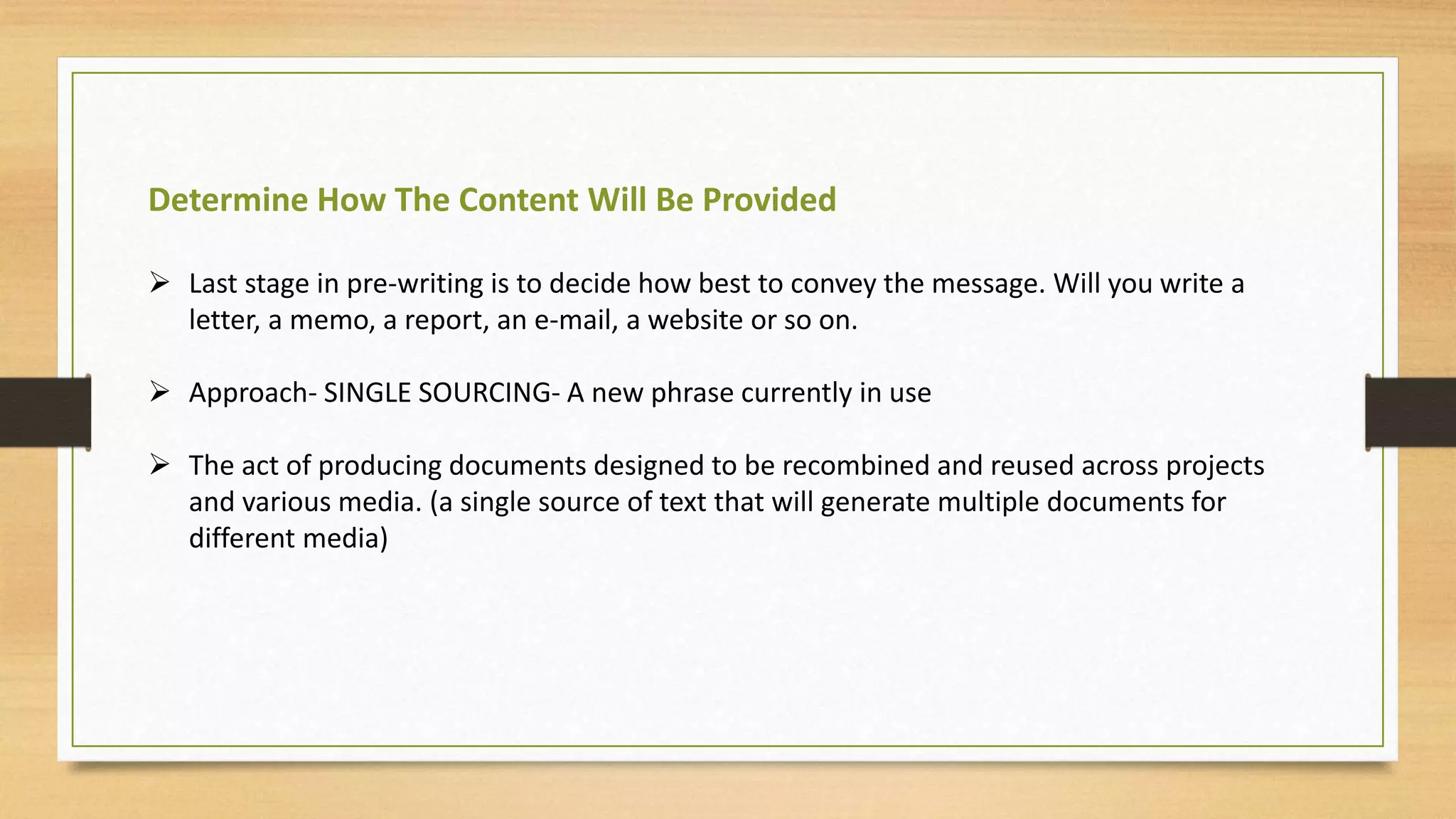 Determine How The Content Will Be Provided

➢ Last stage in pre-writing is to decide how best to convey the message. Will you write a letter, a memo, a report, an e-mail, a website or so on.

➢ Approach- SINGLE SOURCING- A new phrase currently in use

➢ The act of producing documents designed to be recombined and reused across projects and various media. (a single source of text that will generate multiple documents for different media)